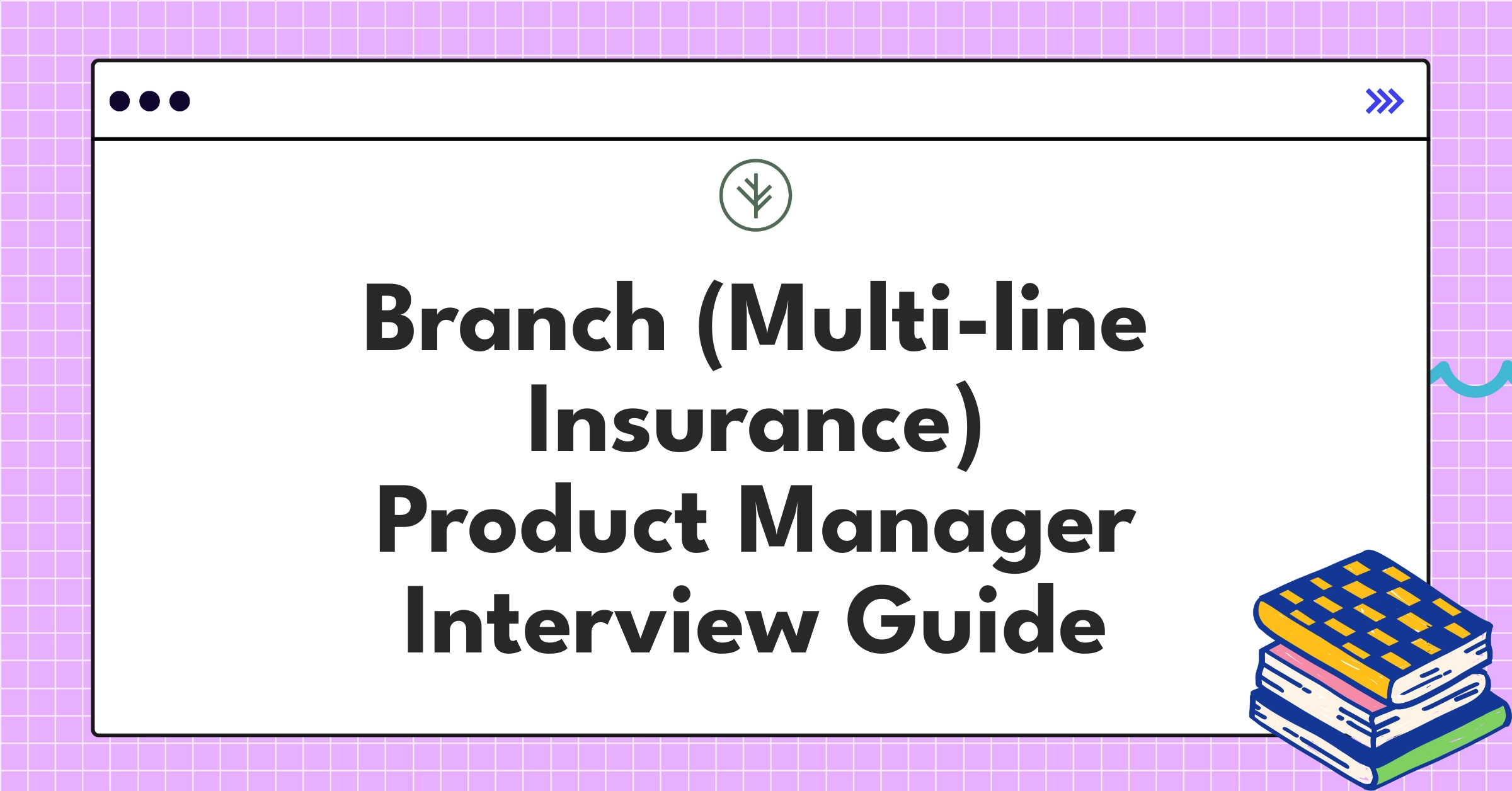 Branch (Multi-line Insurance) Product Manager Interview Guide